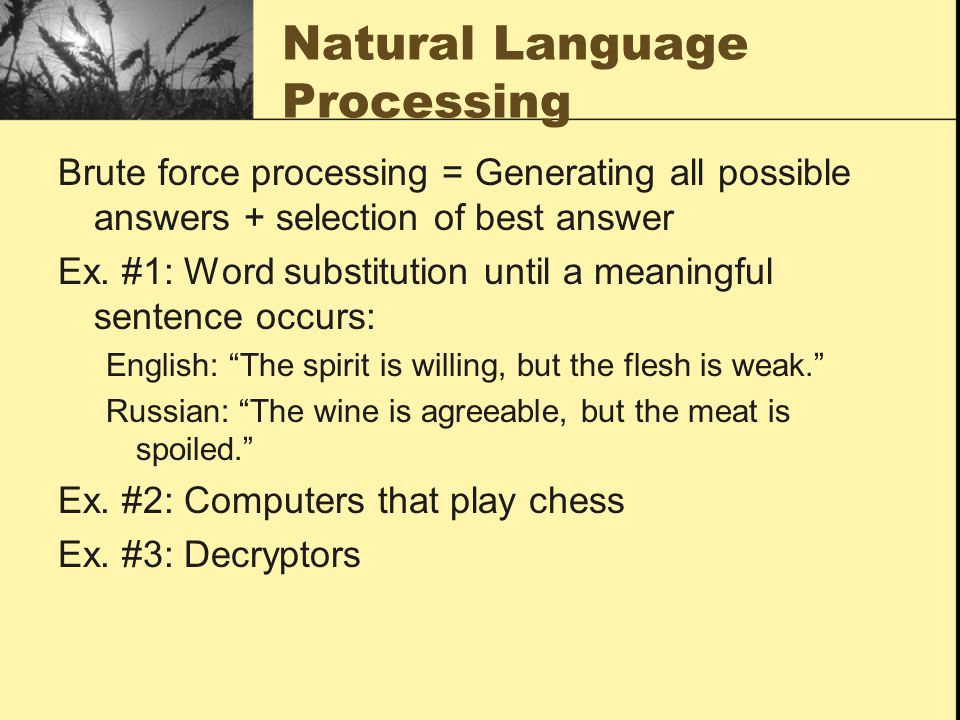 Natural Language Processing

Brute force processing = Generating all possible answers + selection of best answer

Ex. #1: Word substitution until a meaningful sentence occurs:

English: “The spirit is willing, but the flesh is weak.”

Russian: “The wine is agreeable, but the meat is spoiled.”

Ex. #2: Computers that play chess

Ex. #3: Decryptors